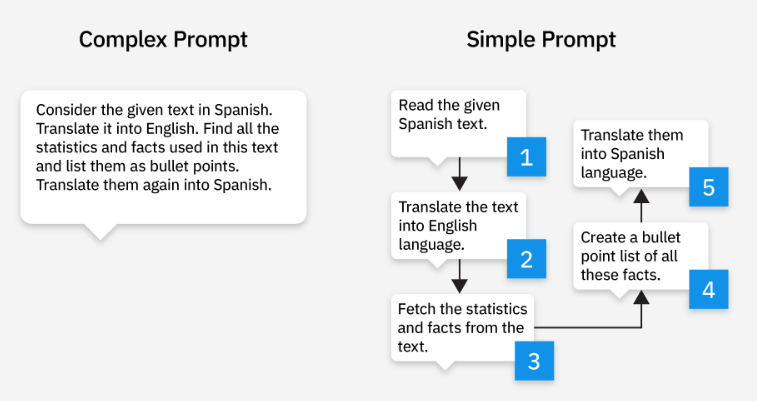 Complex Prompt

Consider the given text in Spanish. Translate it into English. Find all the statistics and facts used in this text and list them as bullet points. Translate them again into Spanish.

Simple Prompt

Read the given Spanish text.

1

Translate the text into English language.

2

Fetch the statistics and facts from the text.

3

Create a bullet point list of all these facts.

4

Translate them into Spanish language.

5